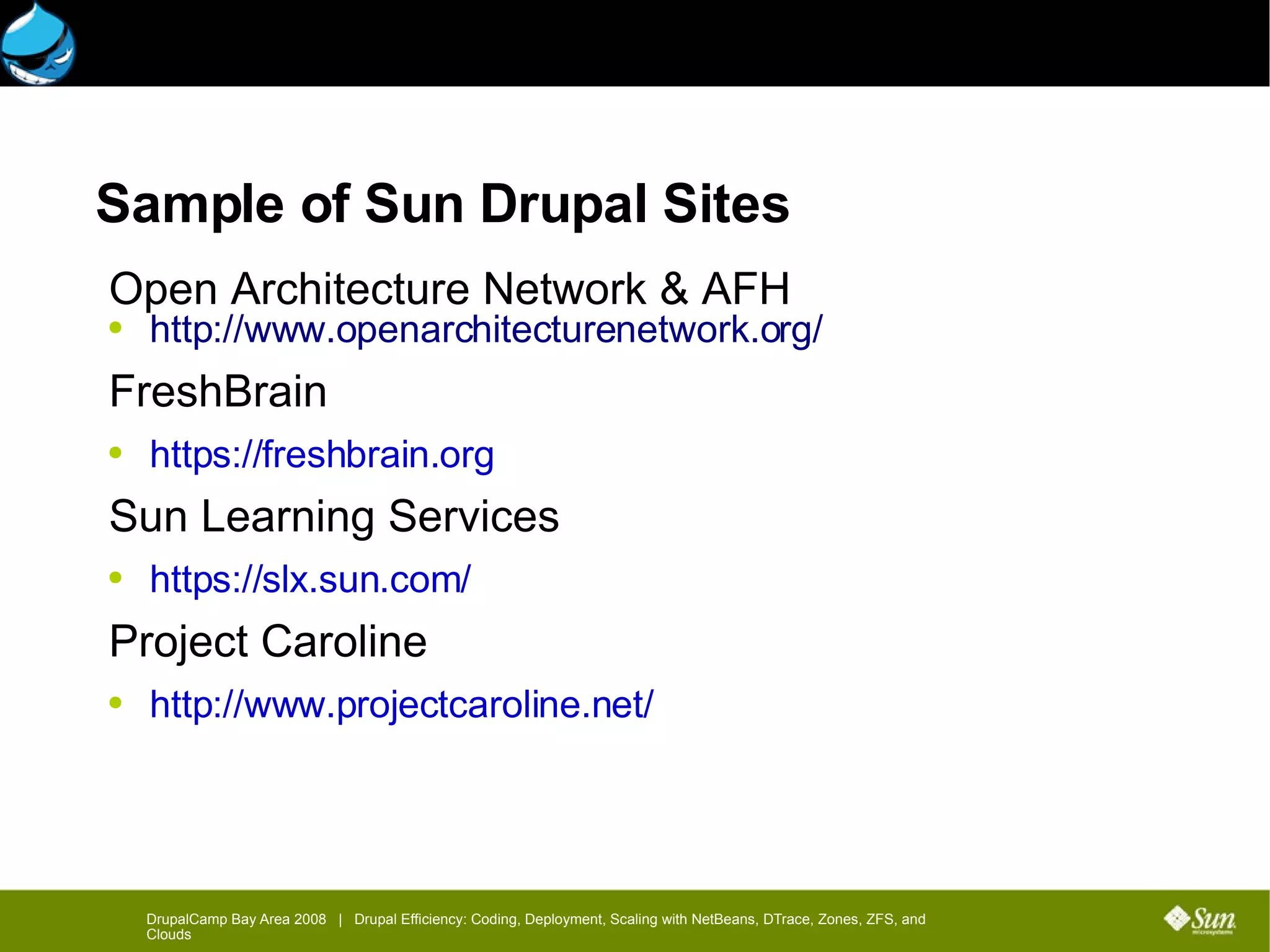 Sample of Sun Drupal Sites

Open Architecture Network & AFH

• http://www.openarchitecturenetwork.org/

FreshBrain

• https://freshbrain.org

Sun Learning Services

• https://slx.sun.com/

Project Caroline

• http://www.projectcaroline.net/

DrupalCamp Bay Area 2008 | Drupal Efficiency: Coding, Deployment, Scaling with NetBeans, DTrace, Zones, ZFS, and Clouds

Sun microsystems